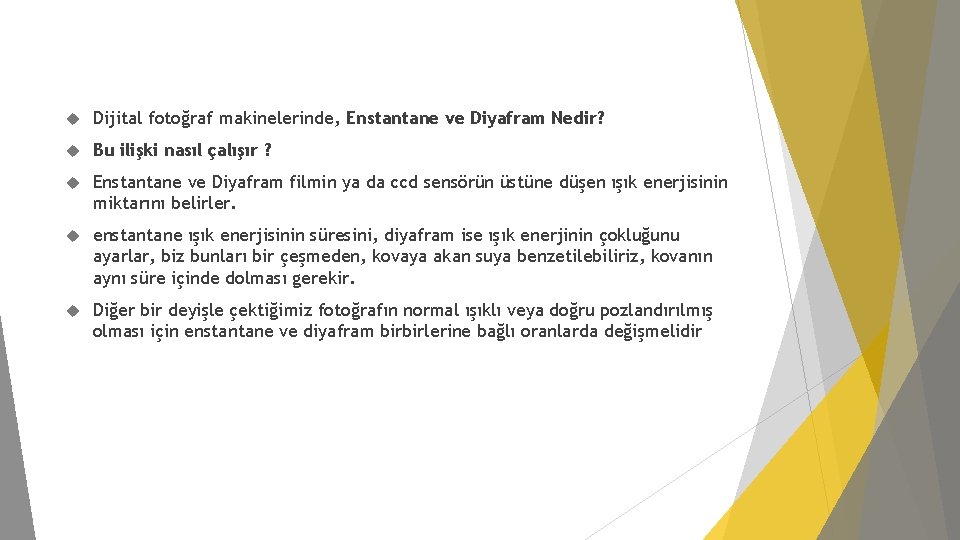 Dijital fotoğraf makinelerinde, Enstantane ve Diyafram Nedir?

Bu ilişki nasıl çalışır ?

Enstantane ve Diyafram filmin ya da ccd sensörün üstüne düşen ışık enerjisinin miktarını belirler.

enstantane ışık enerjisinin süresini, diyafram ise ışık enerjinin çokluğunu ayarlar, biz bunları bir çeşmeden, kovaya akan suya benzetilebiliriz, kovanın aynı süre içinde dolması gerekir.

Diğer bir deyişle çektiğimiz fotoğrafın normal ışıklı veya doğru pozlandırılmış olması için enstantane ve diyafram birbirlerine bağlı oranlarda değişmelidir